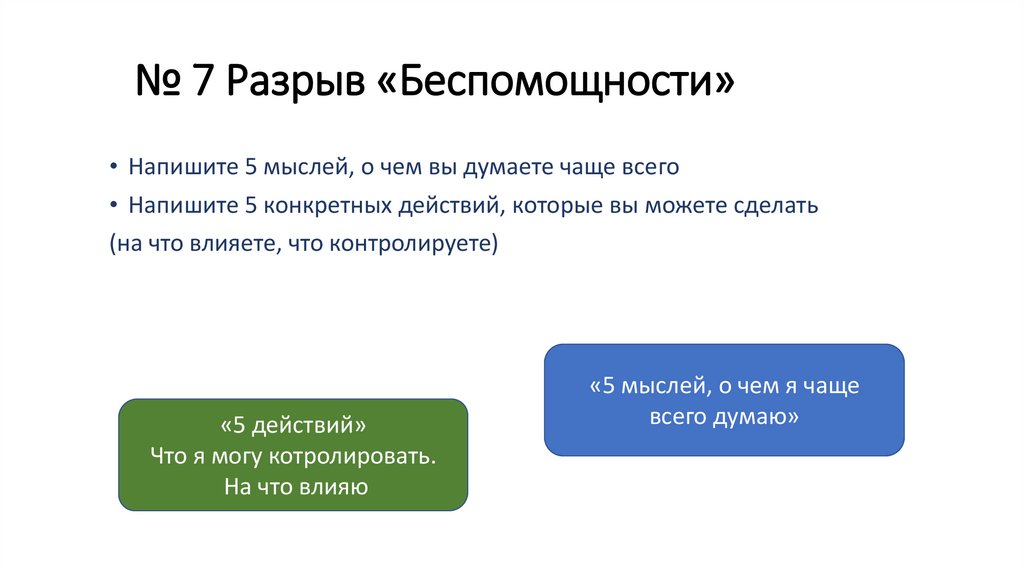 № 7 Разрыв «Беспомощности»

• Напишите 5 мыслей, о чем вы думаете чаще всего
• Напишите 5 конкретных действий, которые вы можете сделать
(на что влияете, что контролируете)

«5 мыслей, о чем я чаще всего думаю»

«5 действий»
Что я могу котролировать.
На что влияю